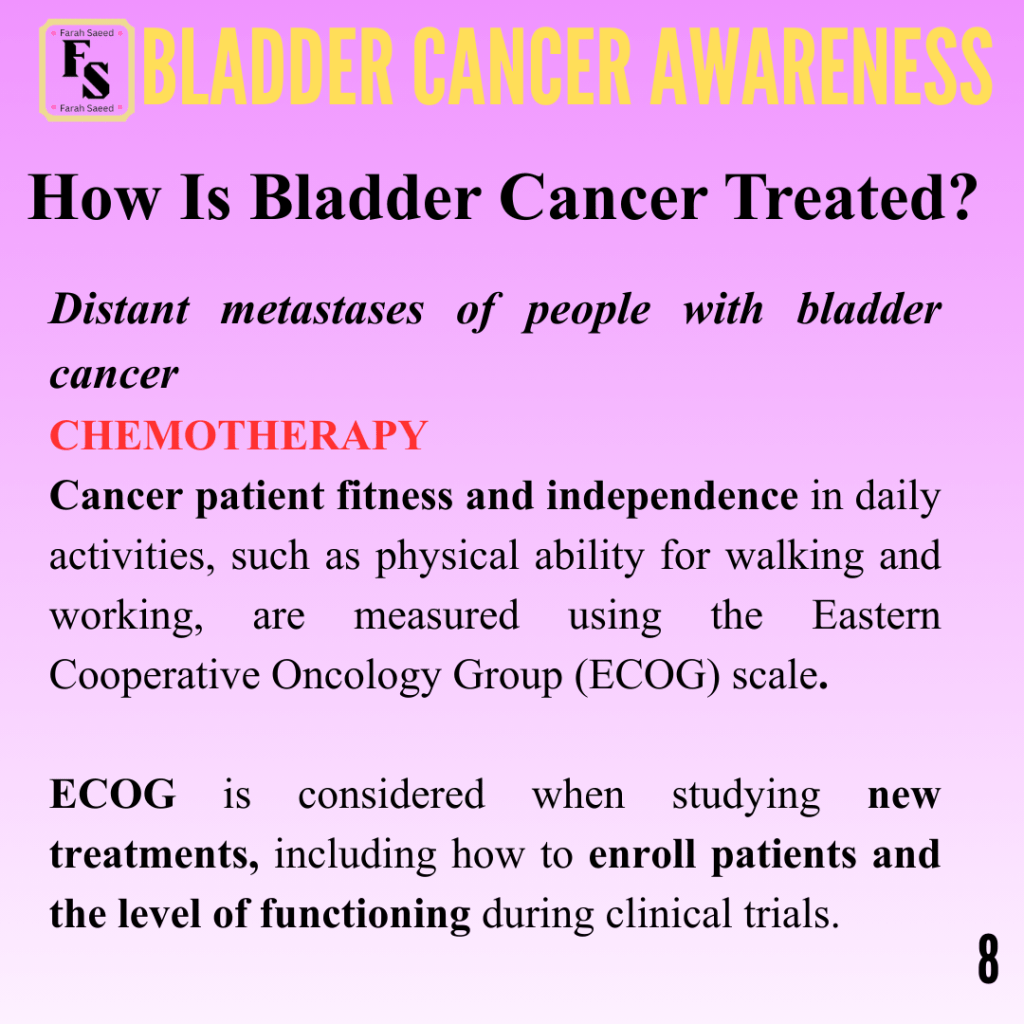 Farah Saeed
FS
Farah Saeed

BLADDER CANCER AWARENESS

How Is Bladder Cancer Treated?

Distant metastases of people with bladder cancer

CHEMOTHERAPY

Cancer patient fitness and independence in daily activities, such as physical ability for walking and working, are measured using the Eastern Cooperative Oncology Group (ECOG) scale.

ECOG is considered when studying new treatments, including how to enroll patients and the level of functioning during clinical trials.

8